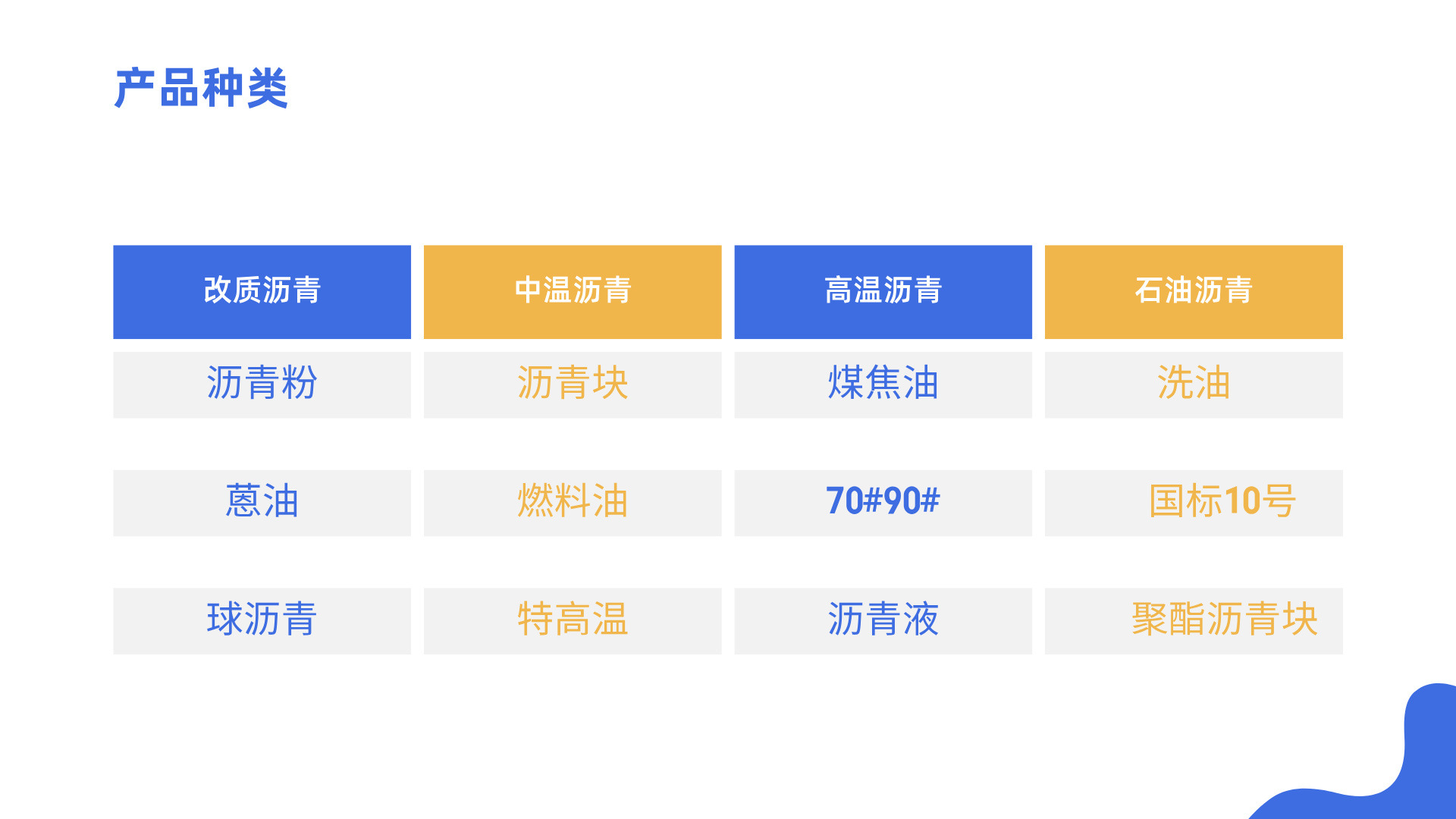 产品种类

| 改质沥青 | 中温沥青 | 高温沥青 | 石油沥青 |
|---|---|---|---|
| 沥青粉 | 沥青块 | 煤焦油 | 洗油 |
| 蒽油 | 燃料油 | 70#90# | 国标10号 |
| 球沥青 | 特高温 | 沥青液 | 聚酯沥青块 |